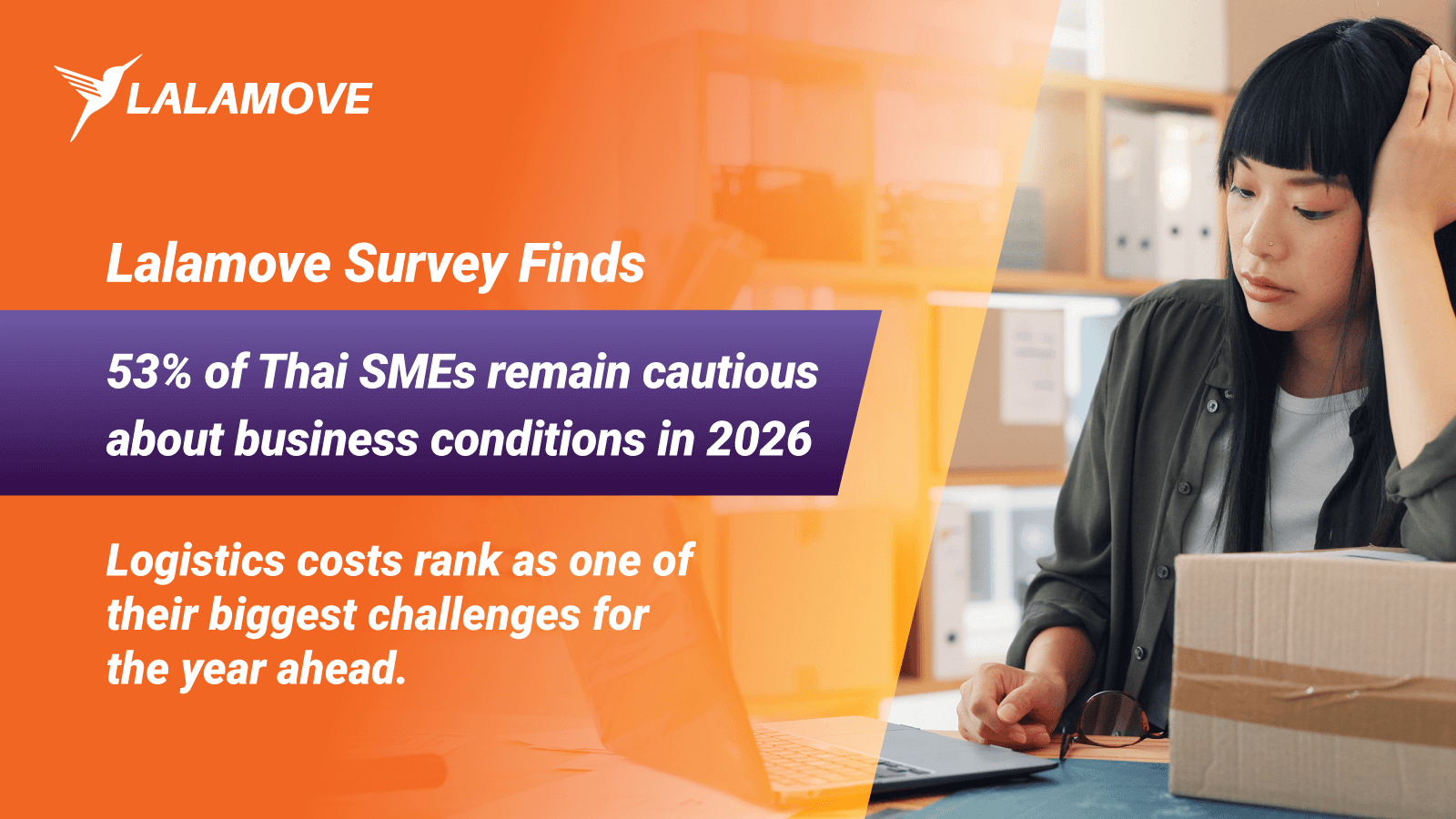 LALAMOVE

Lalamove Survey Finds

53% of Thai SMEs remain cautious about business conditions in 2026

Logistics costs rank as one of their biggest challenges for the year ahead.